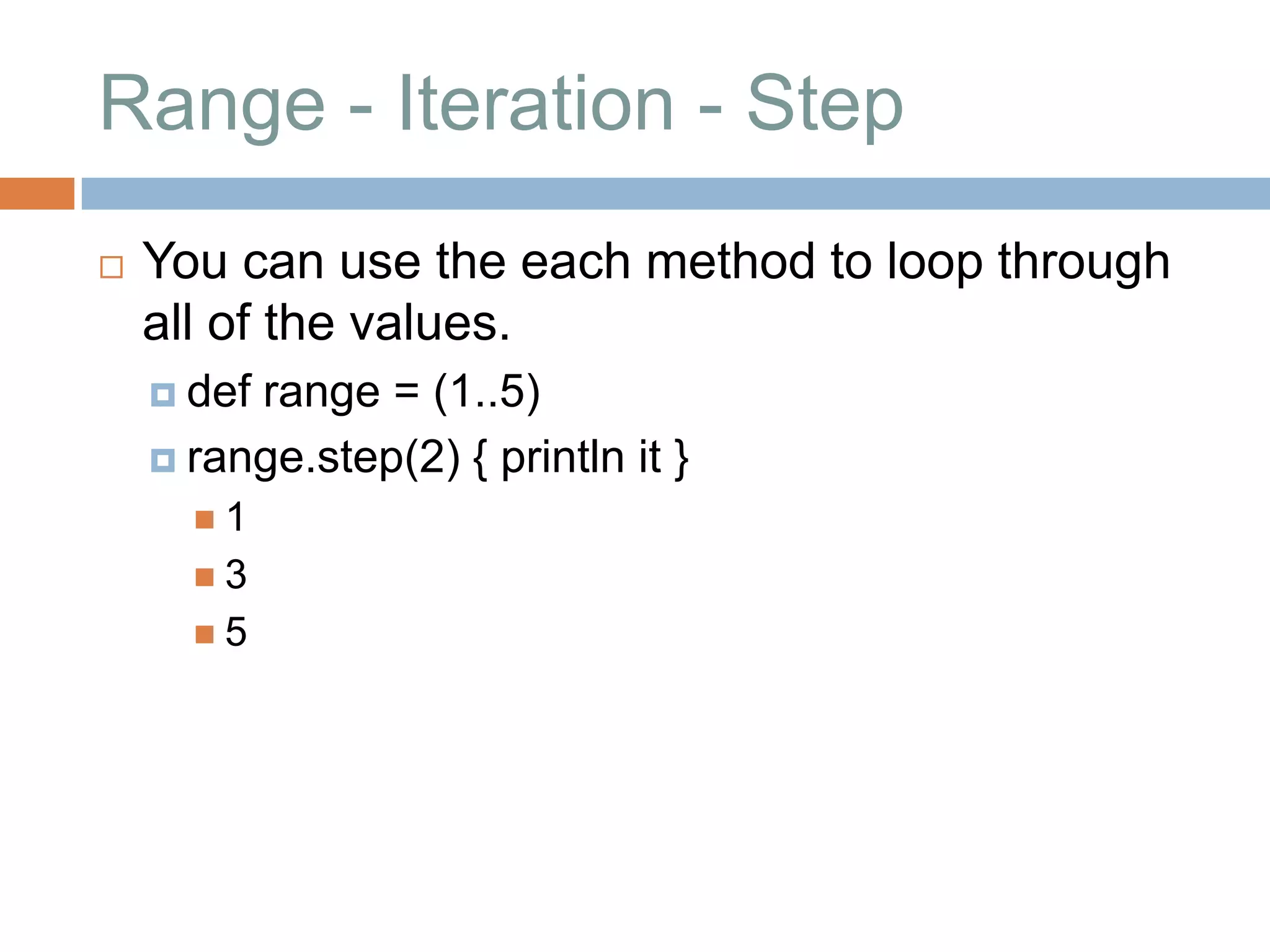 Range - Iteration - Step

You can use the each method to loop through all of the values.

def range = (1..5)

range.step(2) { println it }

1

3

5